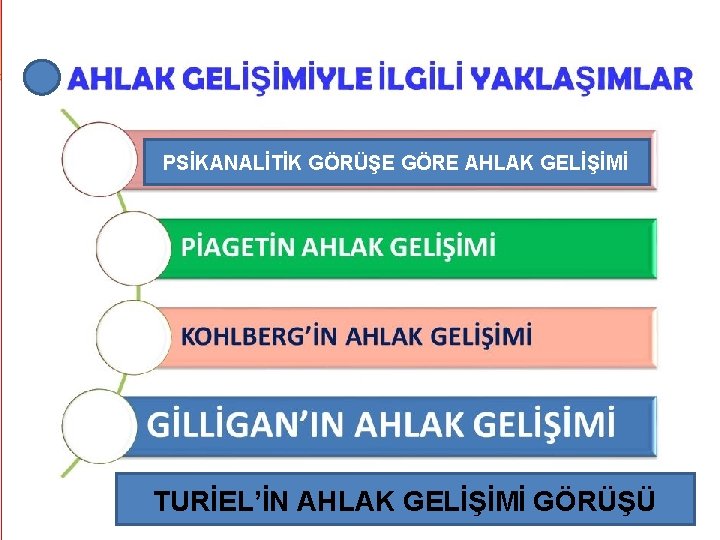 AHLAK GELİŞİMİYLE İLGİLİ YAKLAŞIMLAR

PSİKANALİTİK GÖRÜŞE GÖRE AHLAK GELİŞİMİ

PİAGETİN AHLAK GELİŞİMİ

KOHLBERG'İN AHLAK GELİŞİMİ

GİLLİGAN'IN AHLAK GELİŞİMİ

TURİEL'İN AHLAK GELİŞİMİ GÖRÜŞÜ